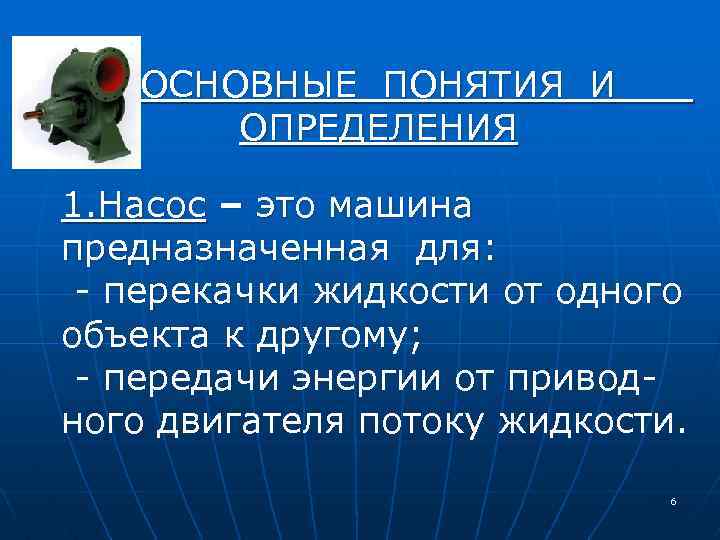 ОСНОВНЫЕ ПОНЯТИЯ И ОПРЕДЕЛЕНИЯ

1.Насос – это машина предназначенная для:
 - перекачки жидкости от одного объекта к другому;
 - передачи энергии от приводного двигателя потоку жидкости.

6